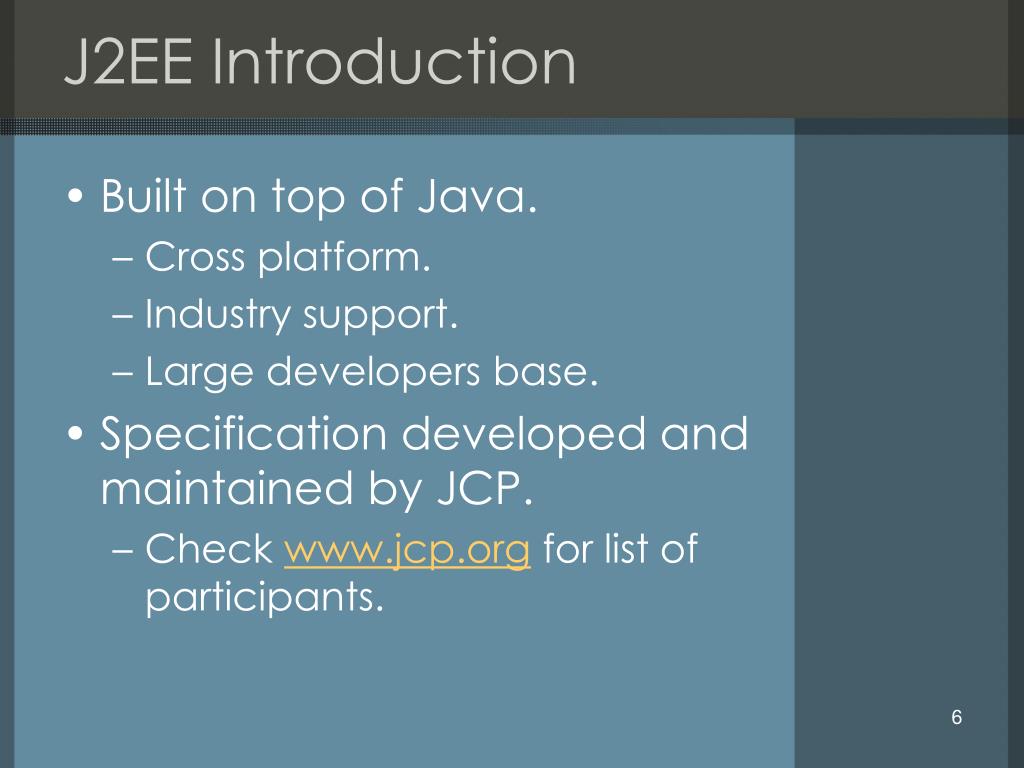 J2EE Introduction

• Built on top of Java.
– Cross platform.
– Industry support.
– Large developers base.
• Specification developed and maintained by JCP.
– Check www.jcp.org for list of participants.

6